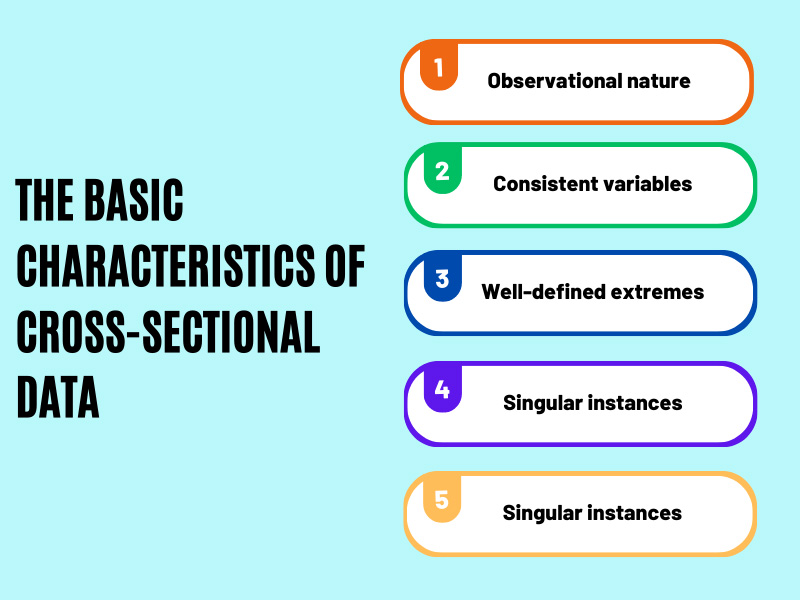 THE BASIC CHARACTERISTICS OF CROSS-SECTIONAL DATA

1 Observational nature

2 Consistent variables

3 Well-defined extremes

4 Singular instances

5 Singular instances